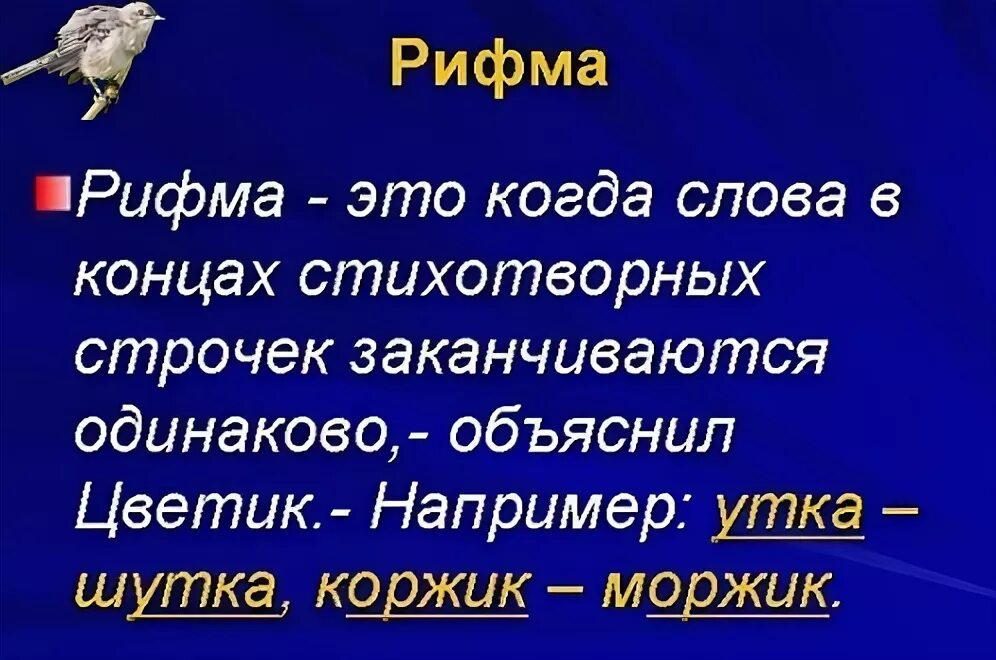 Рифма

Рифма - это когда слова в концах стихотворных строчек заканчиваются одинаково,- объяснил Цветик.- Например: утка – шутка, коржик – моржик.